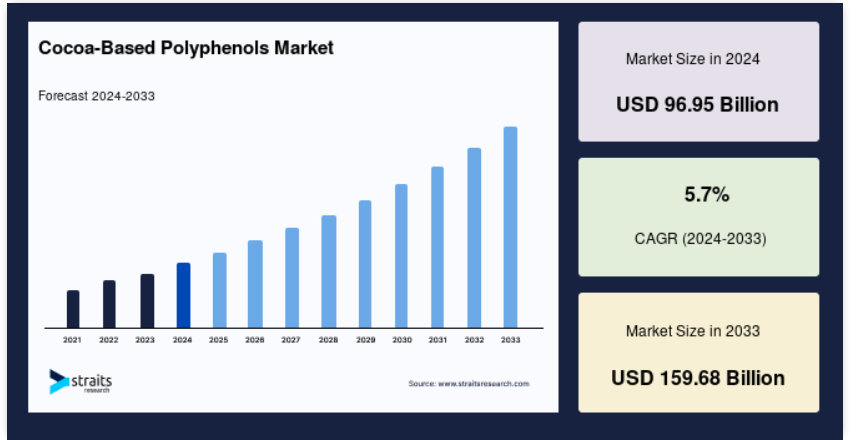 Cocoa-Based Polyphenols Market

Forecast 2024-2033

2021 2022 2023 2024 2025 2026 2027 2028 2029 2030 2031 2032 2033

straits research

Source: www.straitsresearch.com

Market Size in 2024

USD 96.95 Billion

5.7%

CAGR (2024-2033)

Market Size in 2033

USD 159.68 Billion